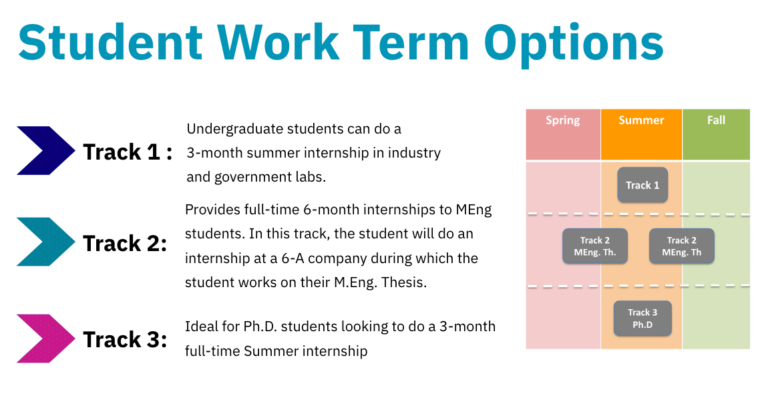 Student Work Term Options

Track 1 : Undergraduate students can do a 3-month summer internship in industry and government labs.

Track 2: Provides full-time 6-month internships to MEng students. In this track, the student will do an internship at a 6-A company during which the student works on their M.Eng. Thesis.

Track 3: Ideal for Ph.D. students looking to do a 3-month full-time Summer internship

Spring
Summer
Fall

Track 1

Track 2 MEng. Th.
Track 2 MEng. Th

Track 3 Ph.D